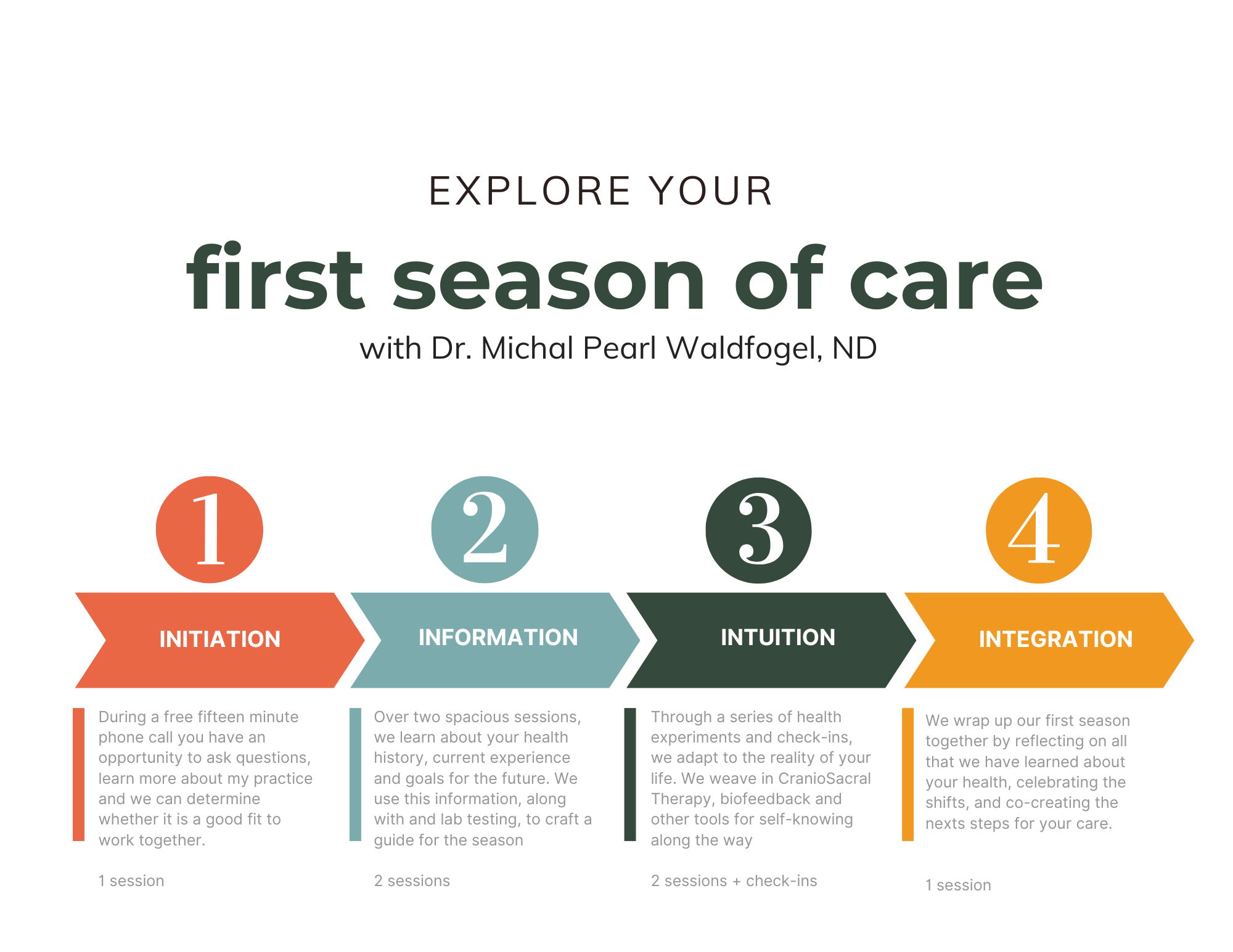 EXPLORE YOUR

first season of care

with Dr. Michal Pearl Waldfogel, ND

1

INITIATION

During a free fifteen minute phone call you have an opportunity to ask questions, learn more about my practice and we can determine whether it is a good fit to work together.

1 session

2

INFORMATION

Over two spacious sessions, we learn about your health history, current experience and goals for the future. We use this information, along with and lab testing, to craft a guide for the season

2 sessions

3

INTUITION

Through a series of health experiments and check-ins, we adapt to the reality of your life. We weave in CranioSacral Therapy, biofeedback and other tools for self-knowing along the way

2 sessions + check-ins

4

INTEGRATION

We wrap up our first season together by reflecting on all that we have learned about your health, celebrating the shifts, and co-creating the nexts steps for your care.

1 session